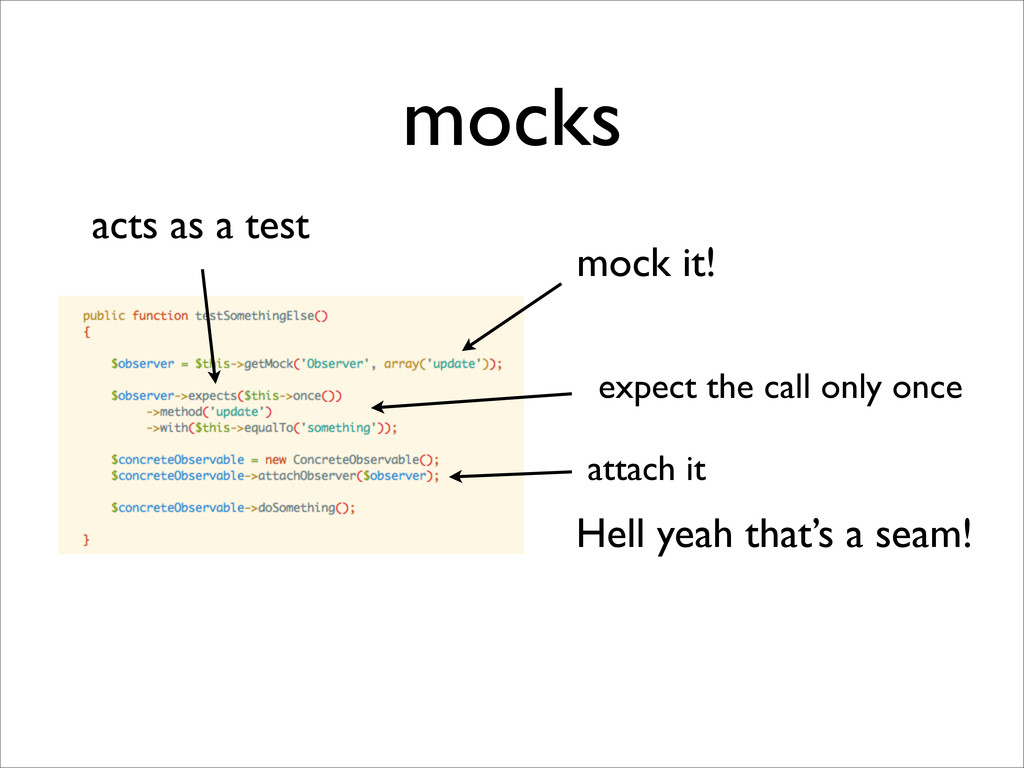 mocks

acts as a test

mock it!

public function testSomethingElse()
{

$observer = $this->getMock('Observer', array('update'));

$observer->expects($this->once())
->method('update')
->with($this->equalTo('something'));

$concreteObservable = new ConcreteObservable();
$concreteObservable->attachObserver($observer);

$concreteObservable->doSomething();

}

expect the call only once

attach it

Hell yeah that's a seam!